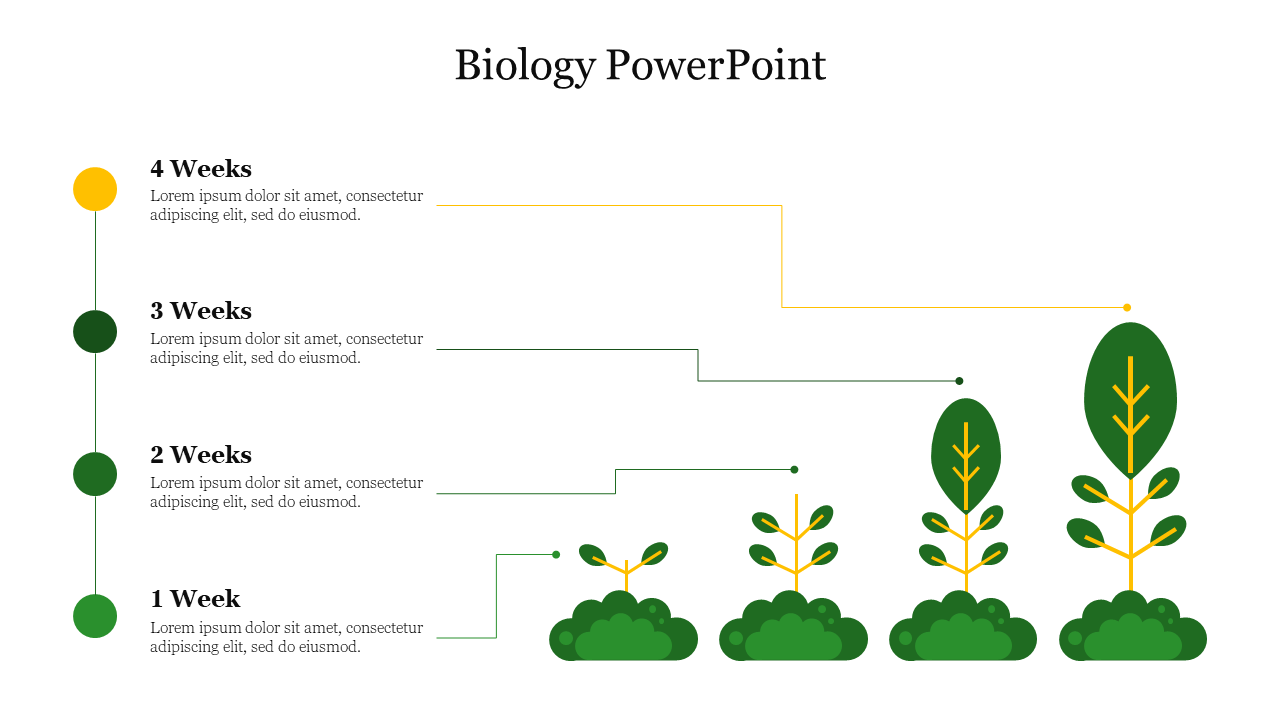 Biology PowerPoint

4 Weeks
Lorem ipsum dolor sit amet, consectetur adipiscing elit, sed do eiusmod.

3 Weeks
Lorem ipsum dolor sit amet, consectetur adipiscing elit, sed do eiusmod.

2 Weeks
Lorem ipsum dolor sit amet, consectetur adipiscing elit, sed do eiusmod.

1 Week
Lorem ipsum dolor sit amet, consectetur adipiscing elit, sed do eiusmod.